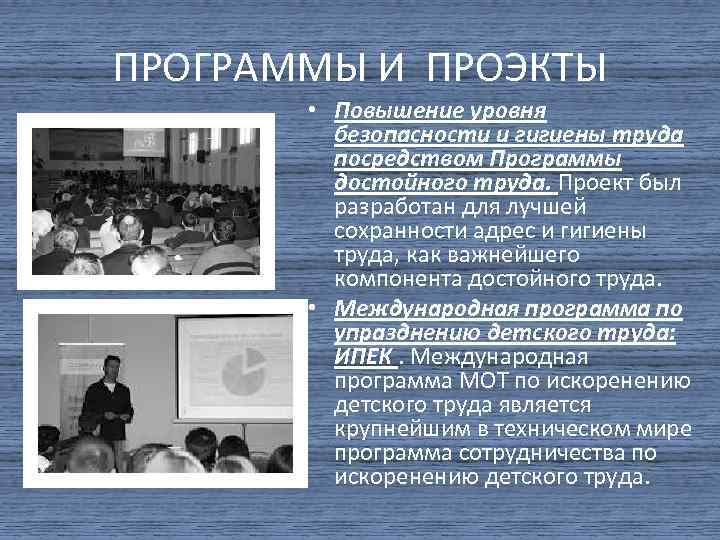 ПРОГРАММЫ И ПРОЭКТЫ

• Повышение уровня безопасности и гигиены труда посредством Программы достойного труда. Проект был разработан для лучшей сохранности адрес и гигиены труда, как важнейшего компонента достойного труда.

• Международная программа по упразднению детского труда: ИПЕК . Международная программа МОТ по искоренению детского труда является крупнейшим в техническом мире программа сотрудничества по искоренению детского труда.